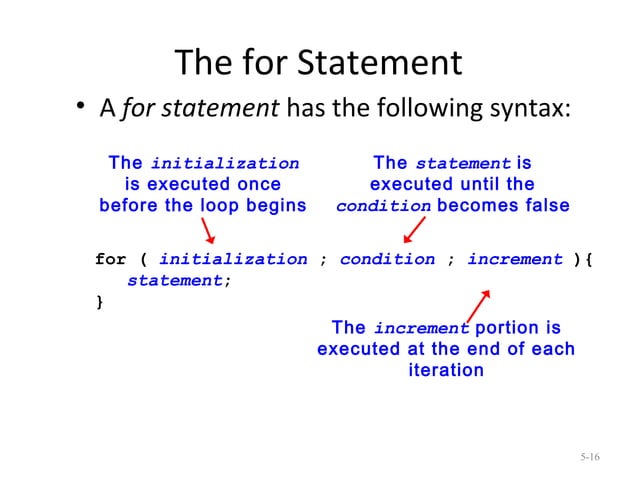 The for Statement

• A for statement has the following syntax:

The initialization is executed once before the loop begins

The statement is executed until the condition becomes false

for ( initialization ; condition ; increment ){
statement;
}

The increment portion is executed at the end of each iteration

5-16